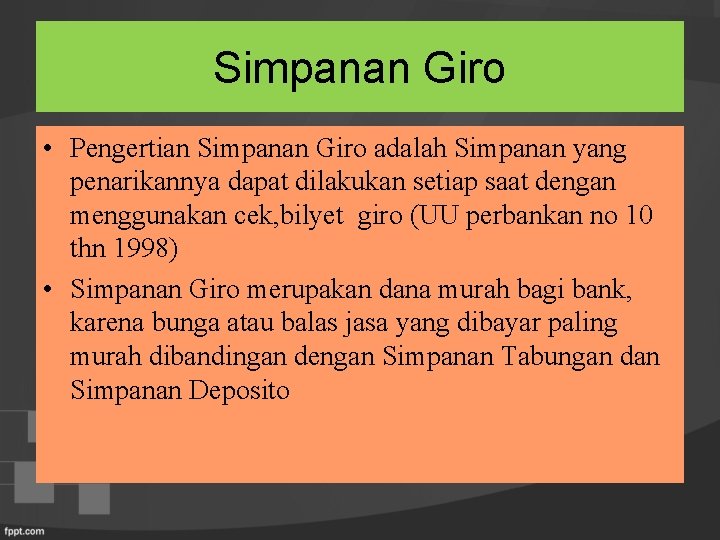 Simpanan Giro

• Pengertian Simpanan Giro adalah Simpanan yang penarikannya dapat dilakukan setiap saat dengan menggunakan cek,bilyet giro (UU perbankan no 10 thn 1998)

• Simpanan Giro merupakan dana murah bagi bank, karena bunga atau balas jasa yang dibayar paling murah dibandingan dengan Simpanan Tabungan dan Simpanan Deposito

fppt.com